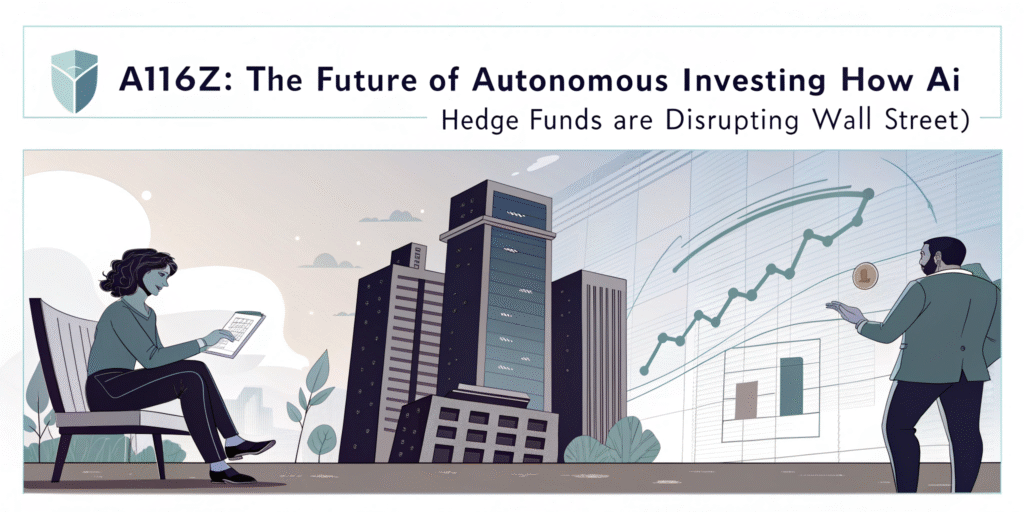 A116Z: The Future of Autonomous Investing How Ai

Hedge Funds are Disrupting Wall Street)